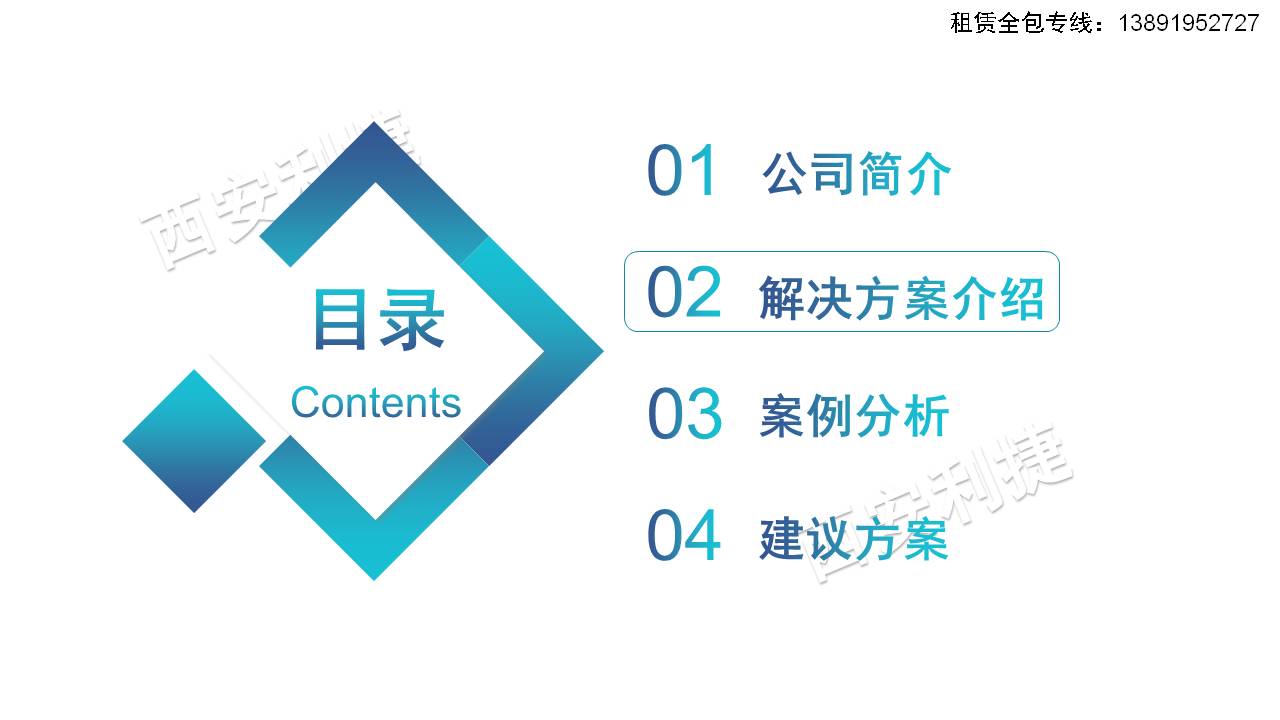 租赁全包专线：13891952727

西安利捷

目录
Contents

01 公司简介

02 解决方案介绍

03 案例分析

04 建议方案

西安利捷